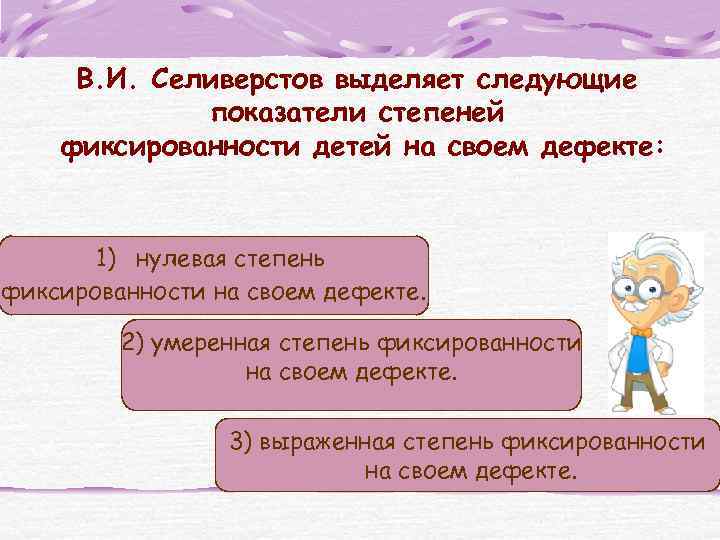 В.И. Селиверстов выделяет следующие показатели степеней фиксированности детей на своем дефекте:

1) нулевая степень фиксированности на своем дефекте.

2) умеренная степень фиксированности на своем дефекте.

3) выраженная степень фиксированности на своем дефекте.